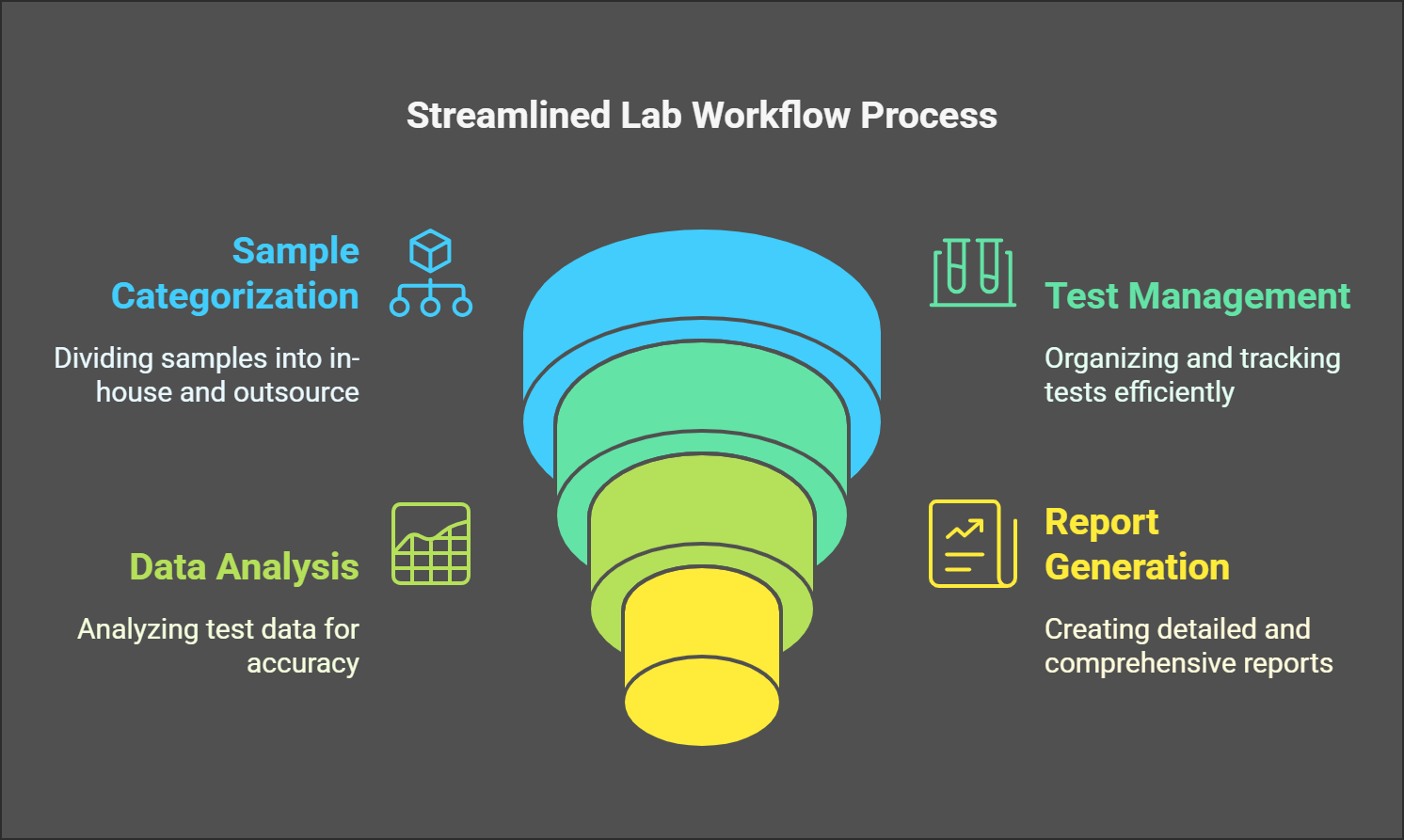 Streamlined Lab Workflow Process

Sample Categorization

Dividing samples into in-house and outsource

Test Management

Organizing and tracking tests efficiently

Data Analysis

Analyzing test data for accuracy

Report Generation

Creating detailed and comprehensive reports